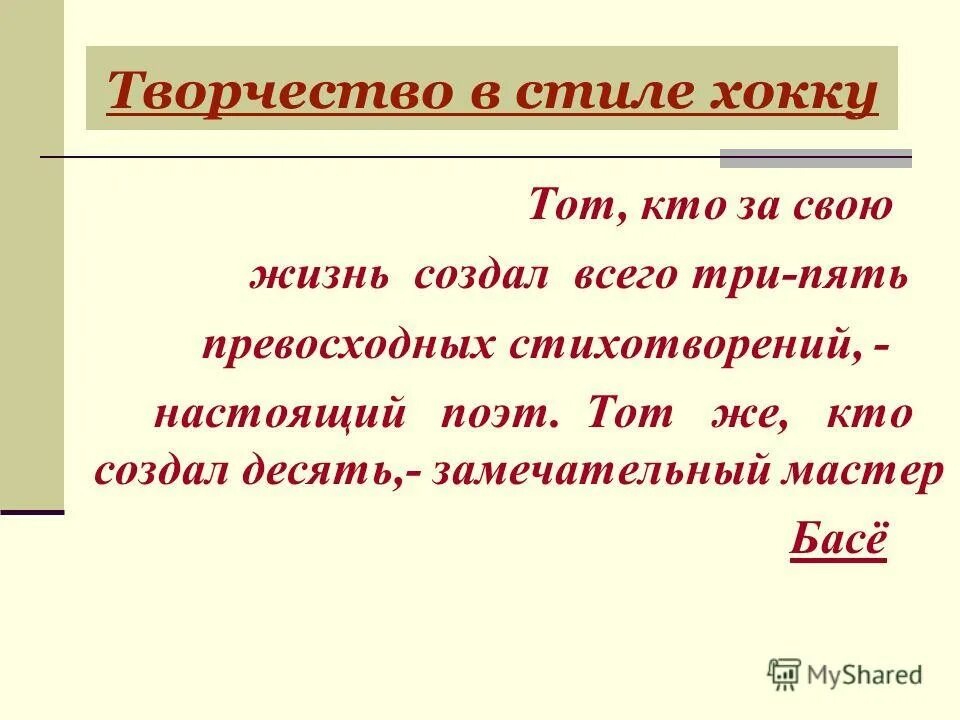 Творчество в стиле хокку

Тот, кто за свою жизнь создал всего три-пять превосходных стихотворений, - настоящий поэт. Тот же, кто создал десять,- замечательный мастер

Басё

MyShared